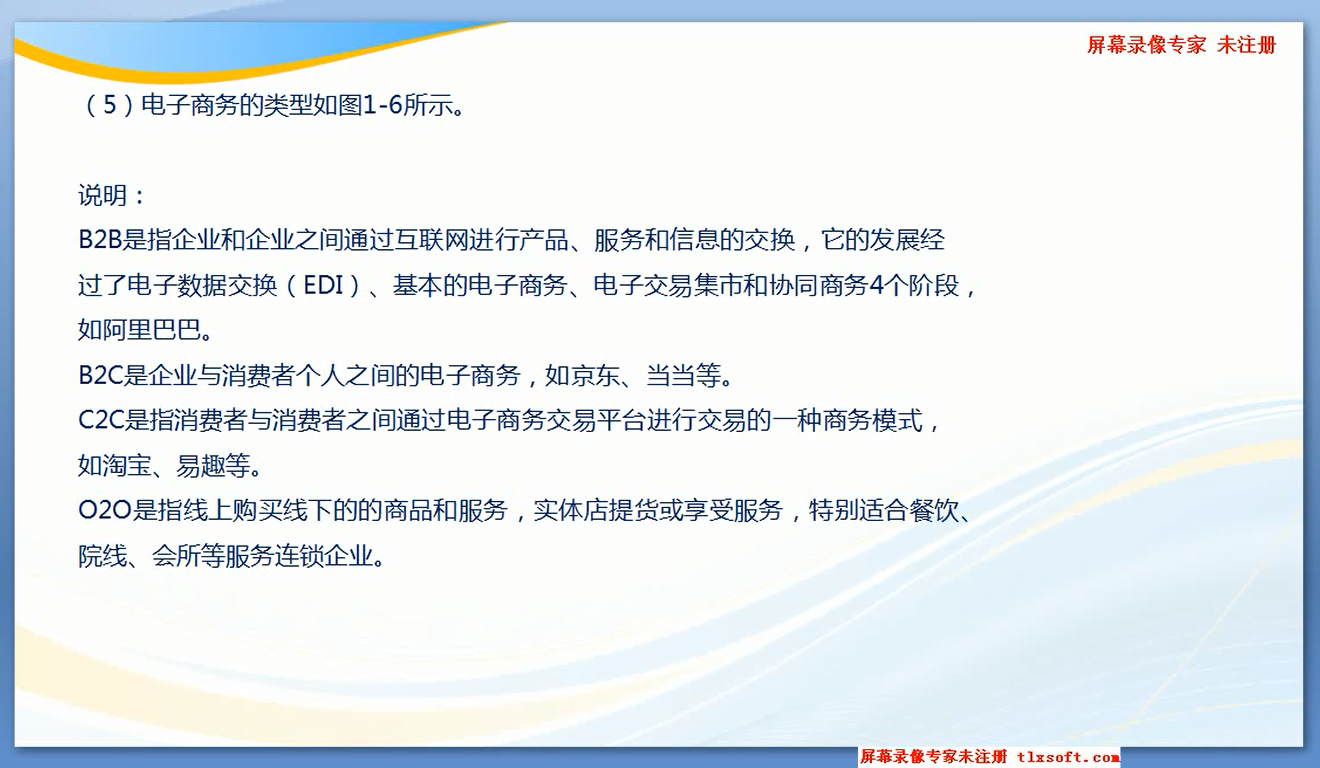 屏幕录像专家 未注册

（5）电子商务的类型如图1-6所示。

说明：

B2B是指企业和企业之间通过互联网进行产品、服务和信息的交换，它的发展经过了电子数据交换（EDI）、基本的电子商务、电子交易集市和协同商务4个阶段，如阿里巴巴。

B2C是企业与消费者个人之间的电子商务，如京东、当当等。

C2C是指消费者与消费者之间通过电子商务交易平台进行交易的一种商务模式，如淘宝、易趣等。

O2O是指线上购买线下的的商品和服务，实体店提货或享受服务，特别适合餐饮、院线、会所等服务连锁企业。

屏幕录像专家未注册 tlxsoft.com